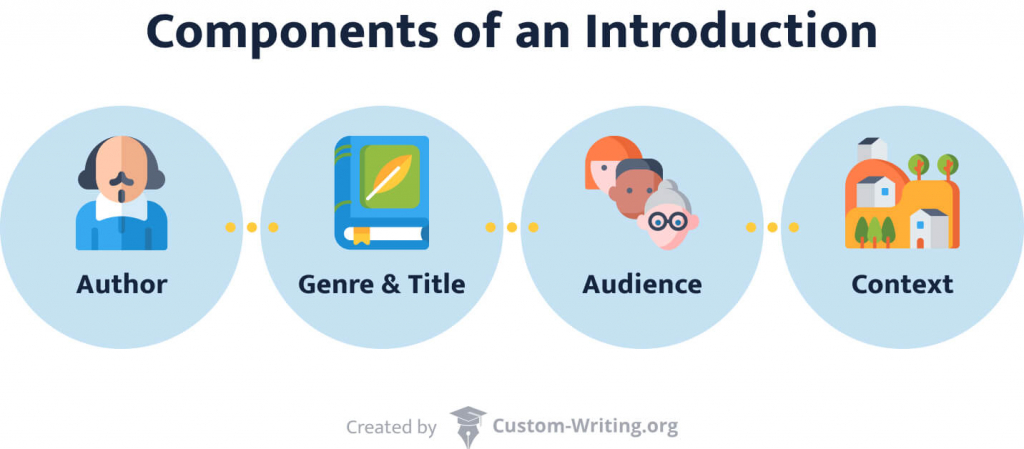 Components of an Introduction

Author

Genre & Title

Audience

Context

Created by Custom-Writing.org